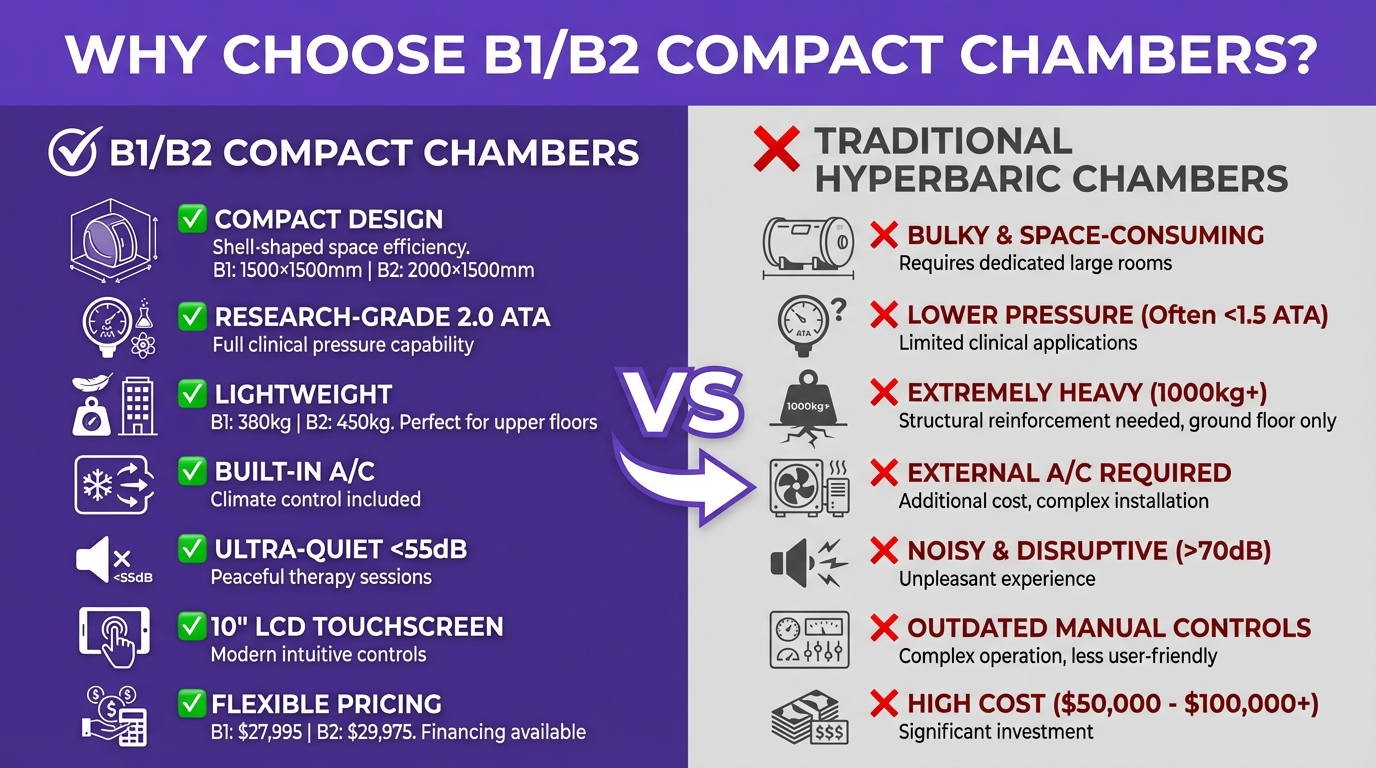 WHY CHOOSE B1/B2 COMPACT CHAMBERS?

B1/B2 COMPACT CHAMBERS

COMPACT DESIGN
Shell-shaped space efficiency.
B1: 1500×1500mm | B2: 2000×1500mm

RESEARCH-GRADE 2.0 ATA
Full clinical pressure capability

LIGHTWEIGHT
B1: 380kg | B2: 450kg. Perfect for upper floors

BUILT-IN A/C
Climate control included

<55dB

ULTRA-QUIET <55dB
Peaceful therapy sessions

10" LCD TOUCHSCREEN
Modern intuitive controls

FLEXIBLE PRICING
B1: $27,995 | B2: $29,975. Financing available

VS

TRADITIONAL HYPERBARIC CHAMBERS

BULKY & SPACE-CONSUMING
Requires dedicated large rooms

ATA

LOWER PRESSURE (Often <1.5 ATA)
Limited clinical applications

1000kg+

EXTREMELY HEAVY (1000kg+)
Structural reinforcement needed, ground floor only

EXTERNAL A/C REQUIRED
Additional cost, complex installation

NOISY & DISRUPTIVE (>70dB)
Unpleasant experience

OUTDATED MANUAL CONTROLS
Complex operation, less user-friendly

$$$

HIGH COST ($50,000 - $100,000+)
Significant investment